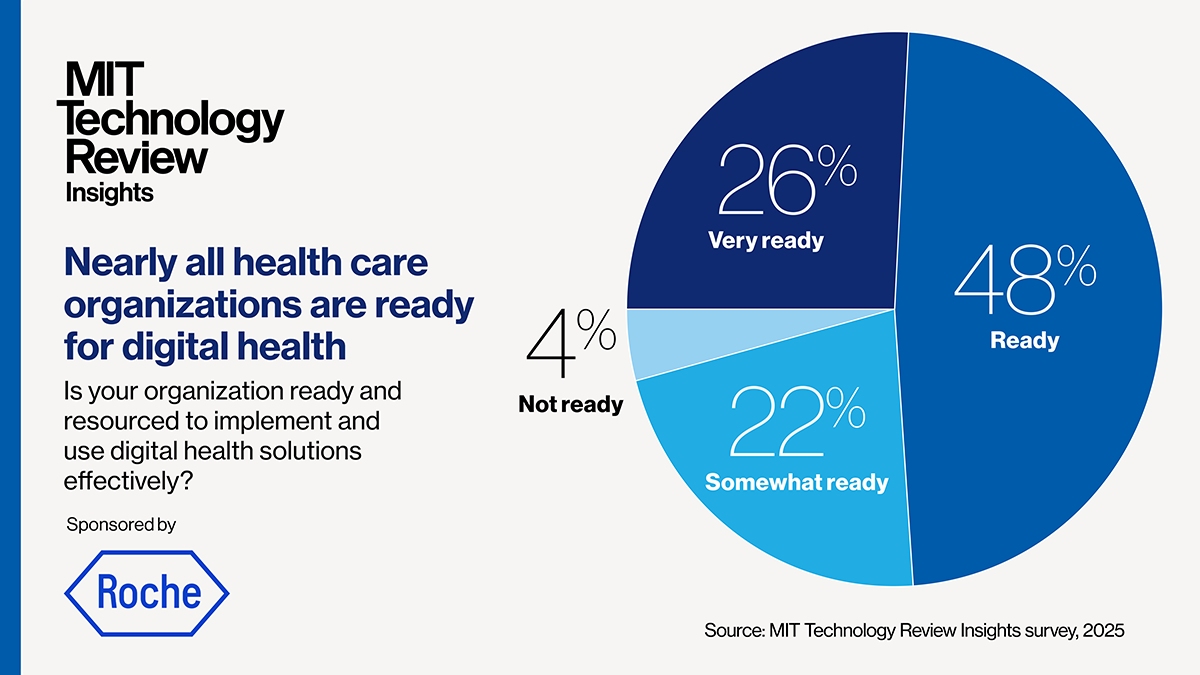 MIT Technology Review Insights

Nearly all health care organizations are ready for digital health

Is your organization ready and resourced to implement and use digital health solutions effectively?

Sponsored by

Roche

26%
Very ready

48%
Ready

4%
Not ready

22%
Somewhat ready

Source: MIT Technology Review Insights survey, 2025